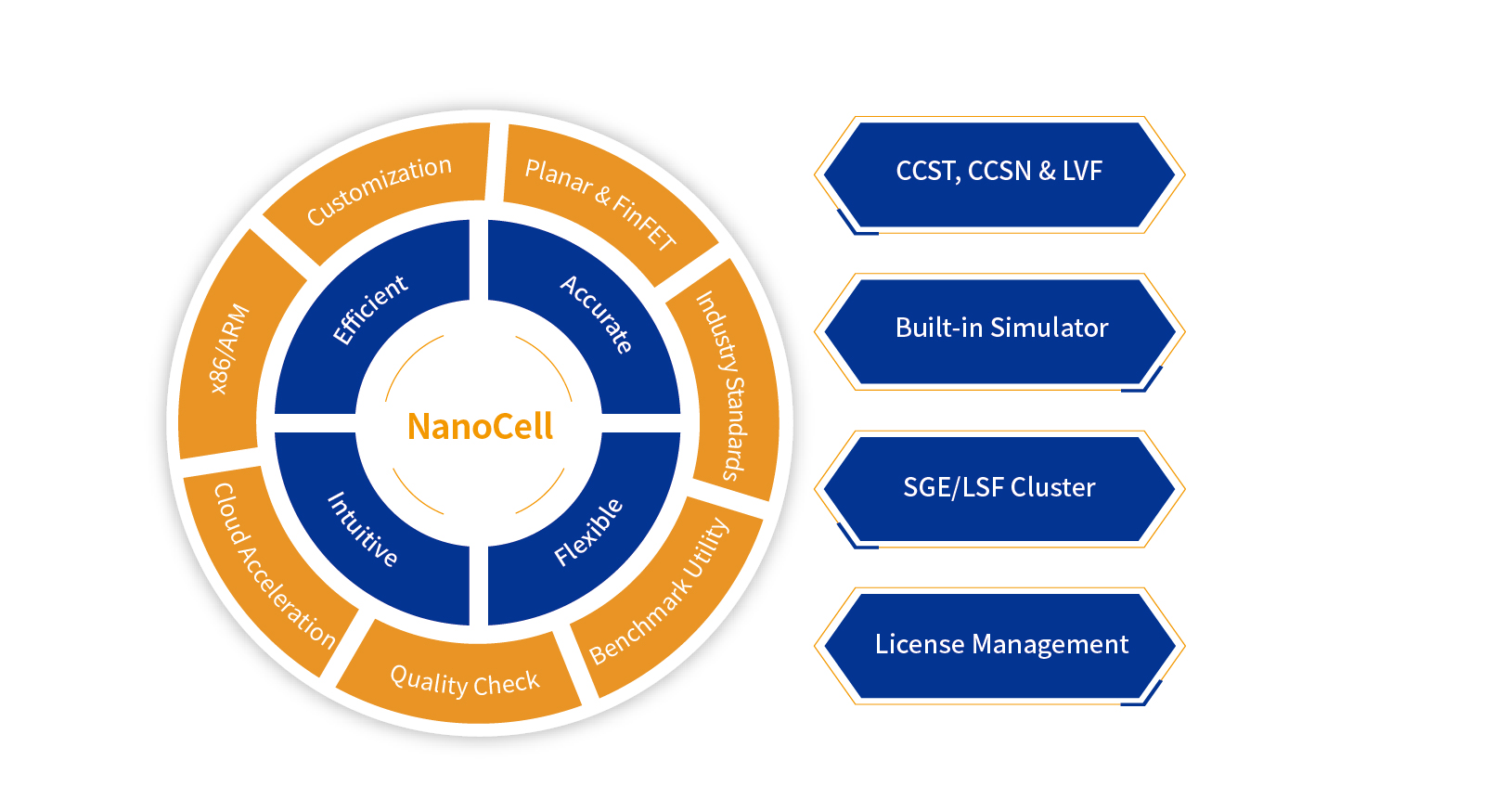 Customization

Planar & FinFET

Industry Standards

Benchmark Utility

Quality Check

Cloud Acceleration

x86/ARM

Efficient

Accurate

Flexible

Intuitive

NanoCell

CCST, CCSN & LVF

Built-in Simulator

SGE/LSF Cluster

License Management